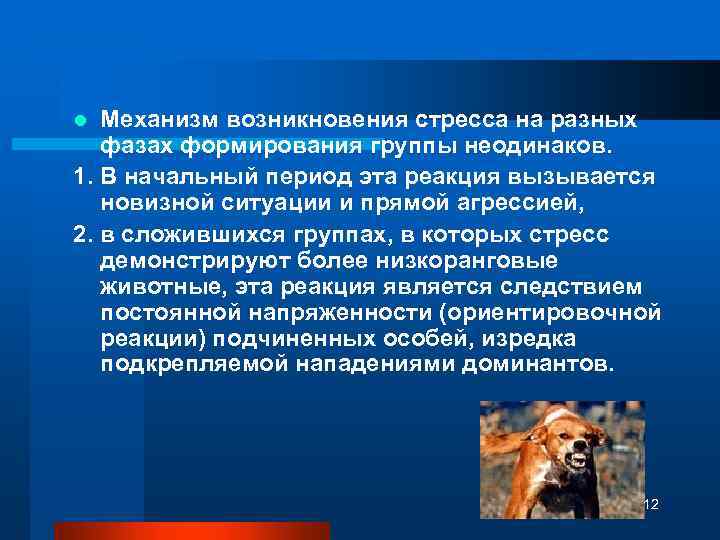 Механизм возникновения стресса на разных фазах формирования группы неодинаков.

1. В начальный период эта реакция вызывается новизной ситуации и прямой агрессией,

2. в сложившихся группах, в которых стресс демонстрируют более низкоранговые животные, эта реакция является следствием постоянной напряженности (ориентировочной реакции) подчиненных особей, изредка подкрепляемой нападениями доминантов.

12